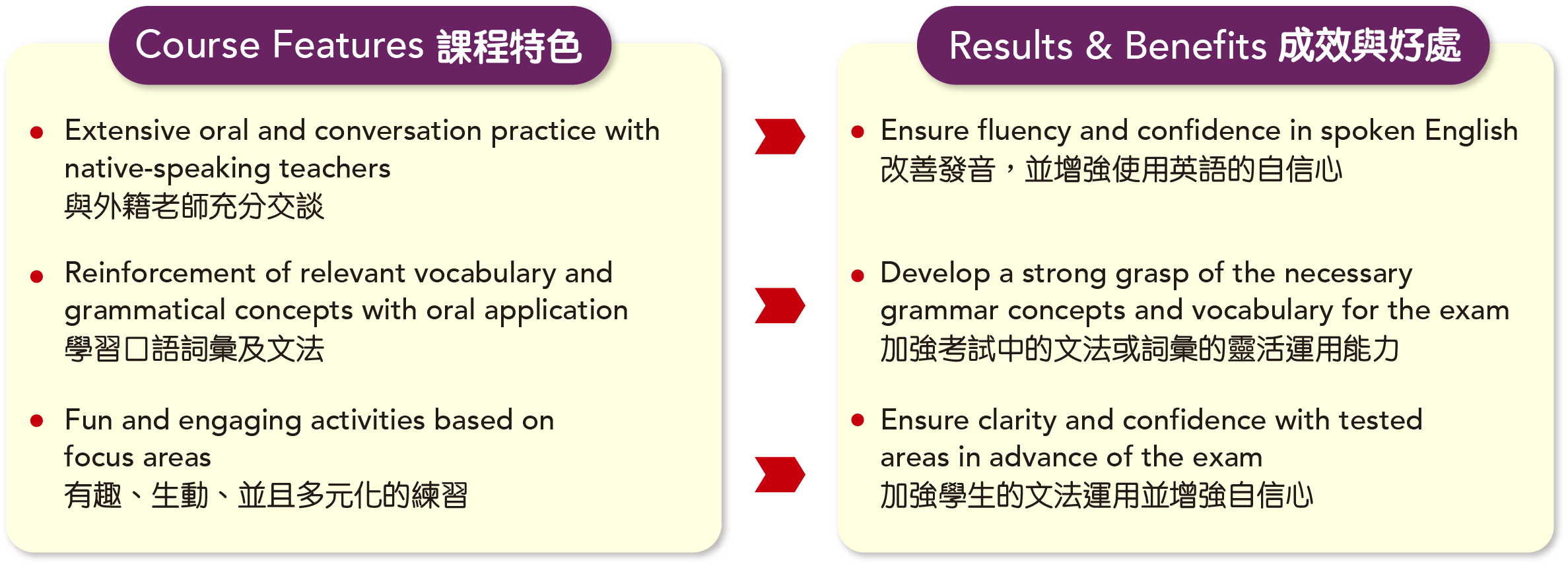 Course Features 課程特色

• Extensive oral and conversation practice with native-speaking teachers
與外籍老師充分交談

• Reinforcement of relevant vocabulary and grammatical concepts with oral application
學習口語詞彙及文法

• Fun and engaging activities based on focus areas
有趣、生動、並且多元化的練習

Results & Benefits 成效與好處

• Ensure fluency and confidence in spoken English
改善發音，並增強使用英語的自信心

• Develop a strong grasp of the necessary grammar concepts and vocabulary for the exam
加強考試中的文法或詞彙的靈活運用能力

• Ensure clarity and confidence with tested areas in advance of the exam
加強學生的文法運用並增強自信心